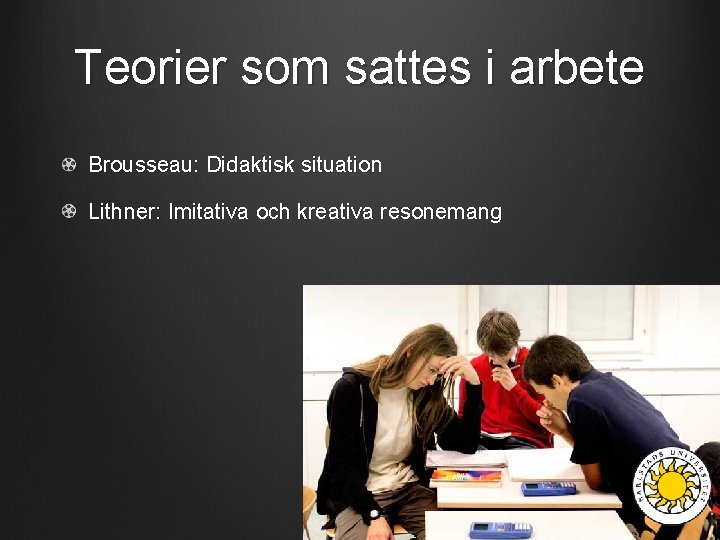 Teorier som sattes i arbete

Brousseau: Didaktisk situation

Lithner: Imitativa och kreativa resonemang

KARLSTADS UNIVERSITET